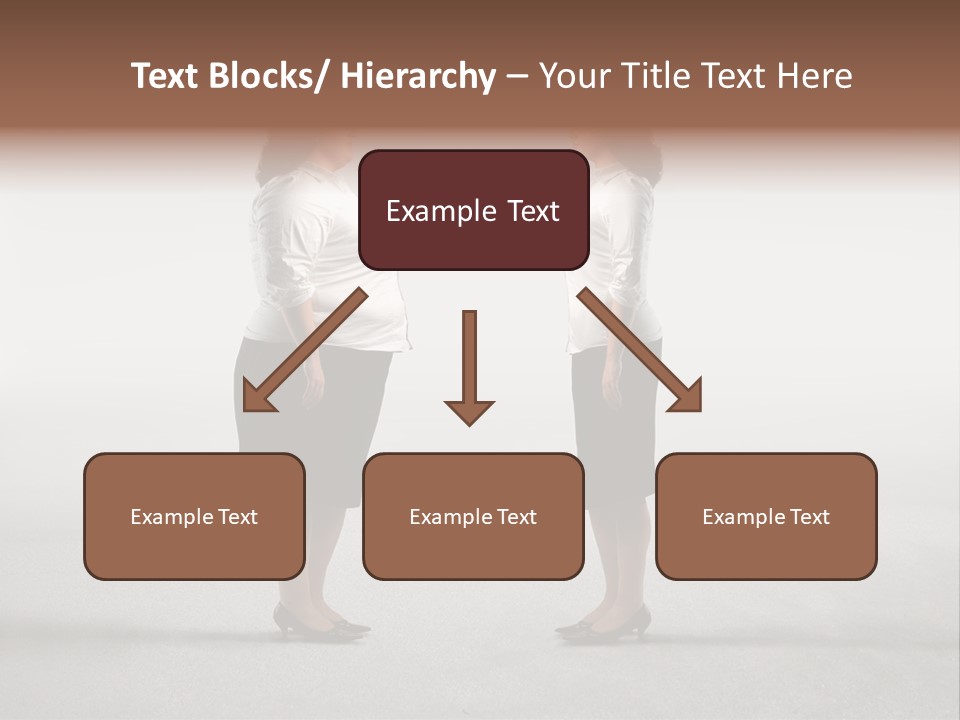 Text Blocks/ Hierarchy – Your Title Text Here

Example Text

Example Text

Example Text

Example Text